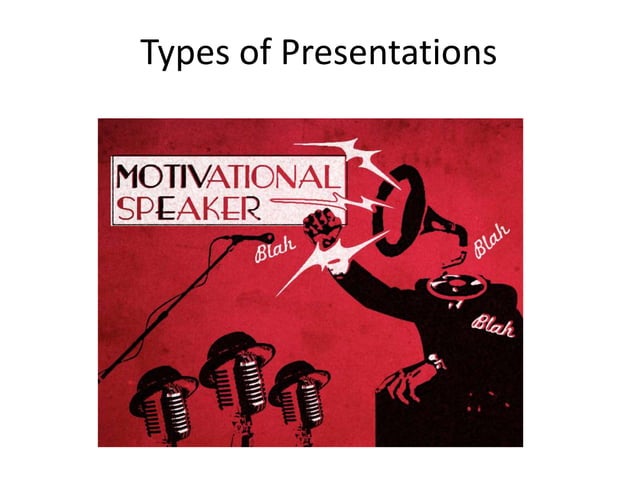 Types of Presentations

MOTIVATIONAL
SPEAKER

Blah
Blah
Blah